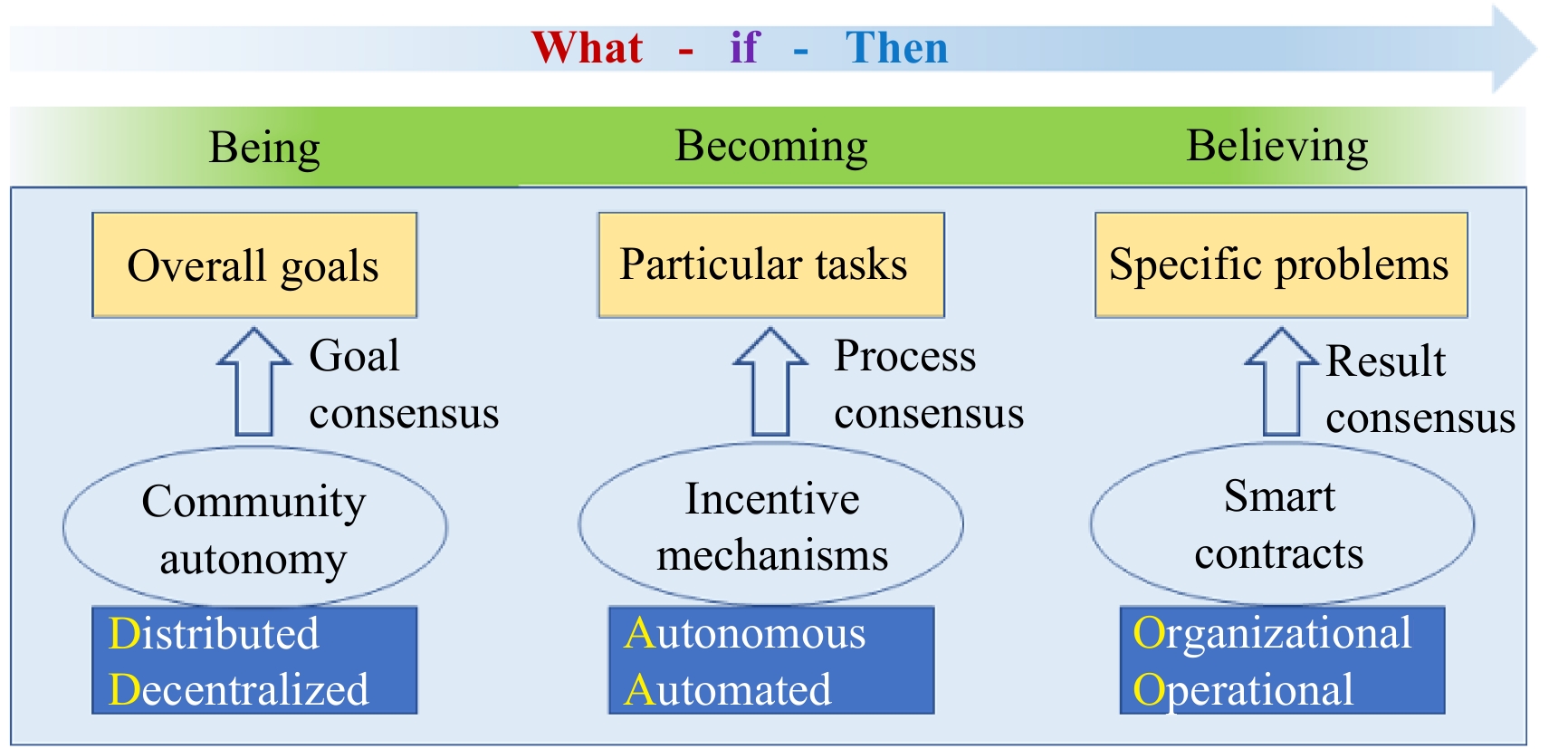 What - if - Then

Being

Becoming

Believing

Overall goals

Goal consensus

Community autonomy

Distributed
Decentralized

Particular tasks

Process consensus

Incentive mechanisms

Autonomous
Automated

Specific problems

Result consensus

Smart contracts

Organizational
Operational